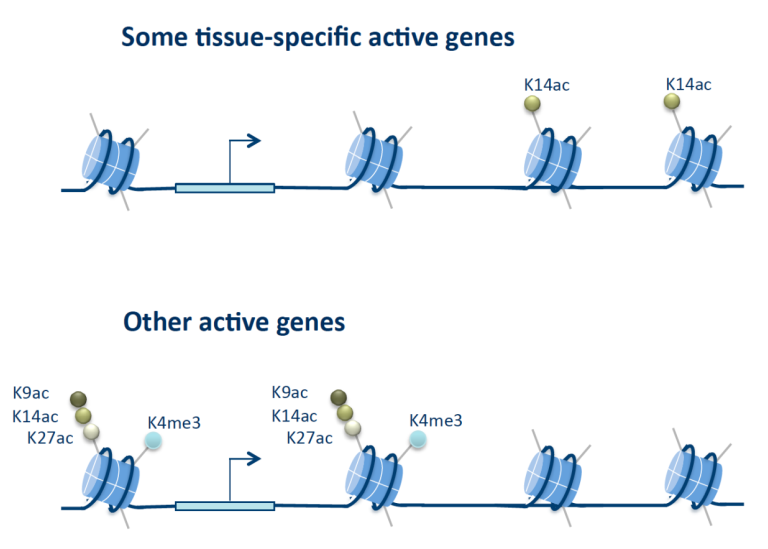 Some tissue-specific active genes

K14ac
K14ac

Other active genes

K9ac
K14ac
K27ac
K4me3

K9ac
K14ac
K27ac
K4me3